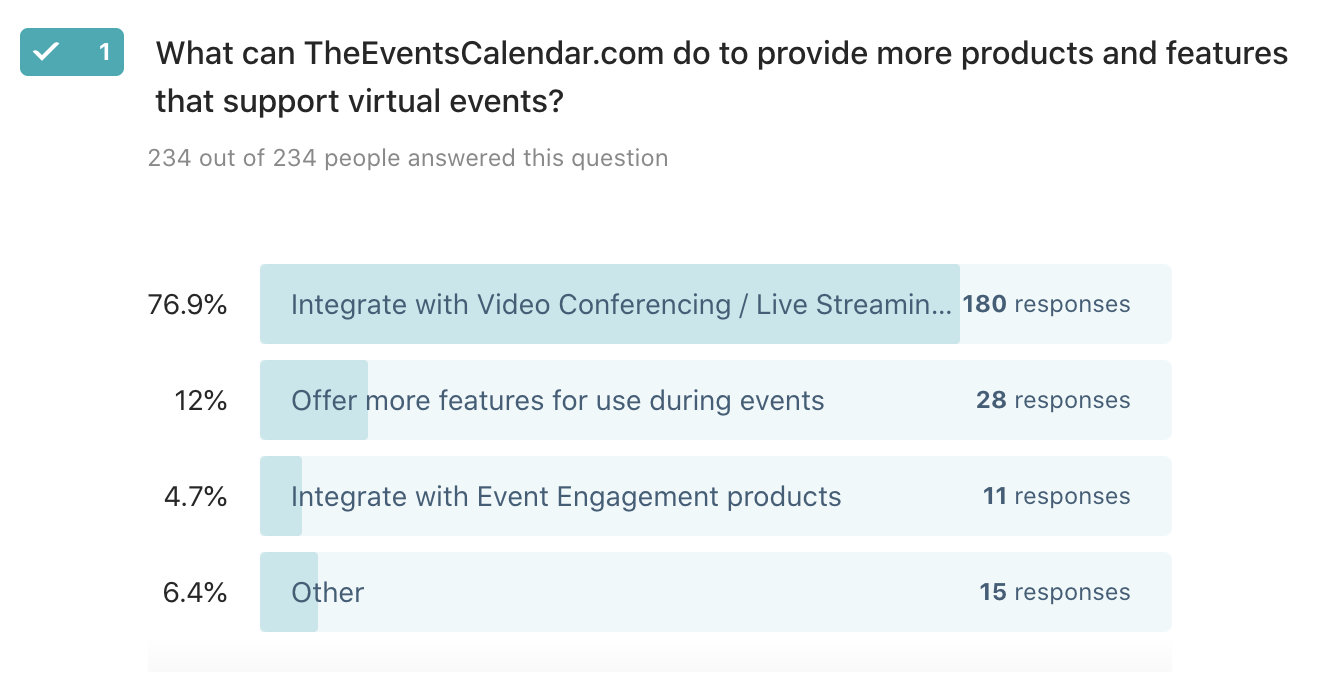 1 What can TheEventsCalendar.com do to provide more products and features that support virtual events?

234 out of 234 people answered this question

76.9% Integrate with Video Conferencing / Live Streamin... 180 responses

12% Offer more features for use during events 28 responses

4.7% Integrate with Event Engagement products 11 responses

6.4% Other 15 responses